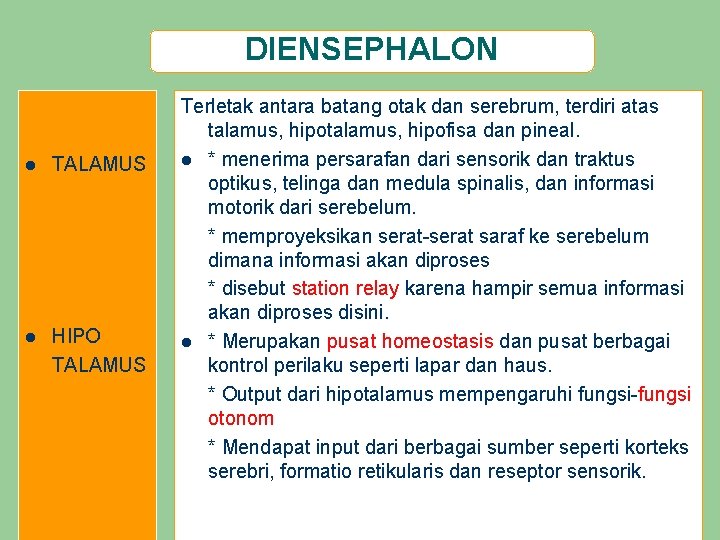 DIENSEPHALON

● TALAMUS

● HIPO TALAMUS

Terletak antara batang otak dan serebrum, terdiri atas talamus, hipotalamus, hipofisa dan pineal.

● * menerima persarafan dari sensorik dan traktus optikus, telinga dan medula spinalis, dan informasi motorik dari serebelum.

* memproyeksikan serat-serat saraf ke serebelum dimana informasi akan diproses

* disebut station relay karena hampir semua informasi akan diproses disini.

● * Merupakan pusat homeostasis dan pusat berbagai kontrol perilaku seperti lapar dan haus.

* Output dari hipotalamus mempengaruhi fungsi-fungsi otonom

* Mendapat input dari berbagai sumber seperti korteks serebri, formatio retikularis dan reseptor sensorik.